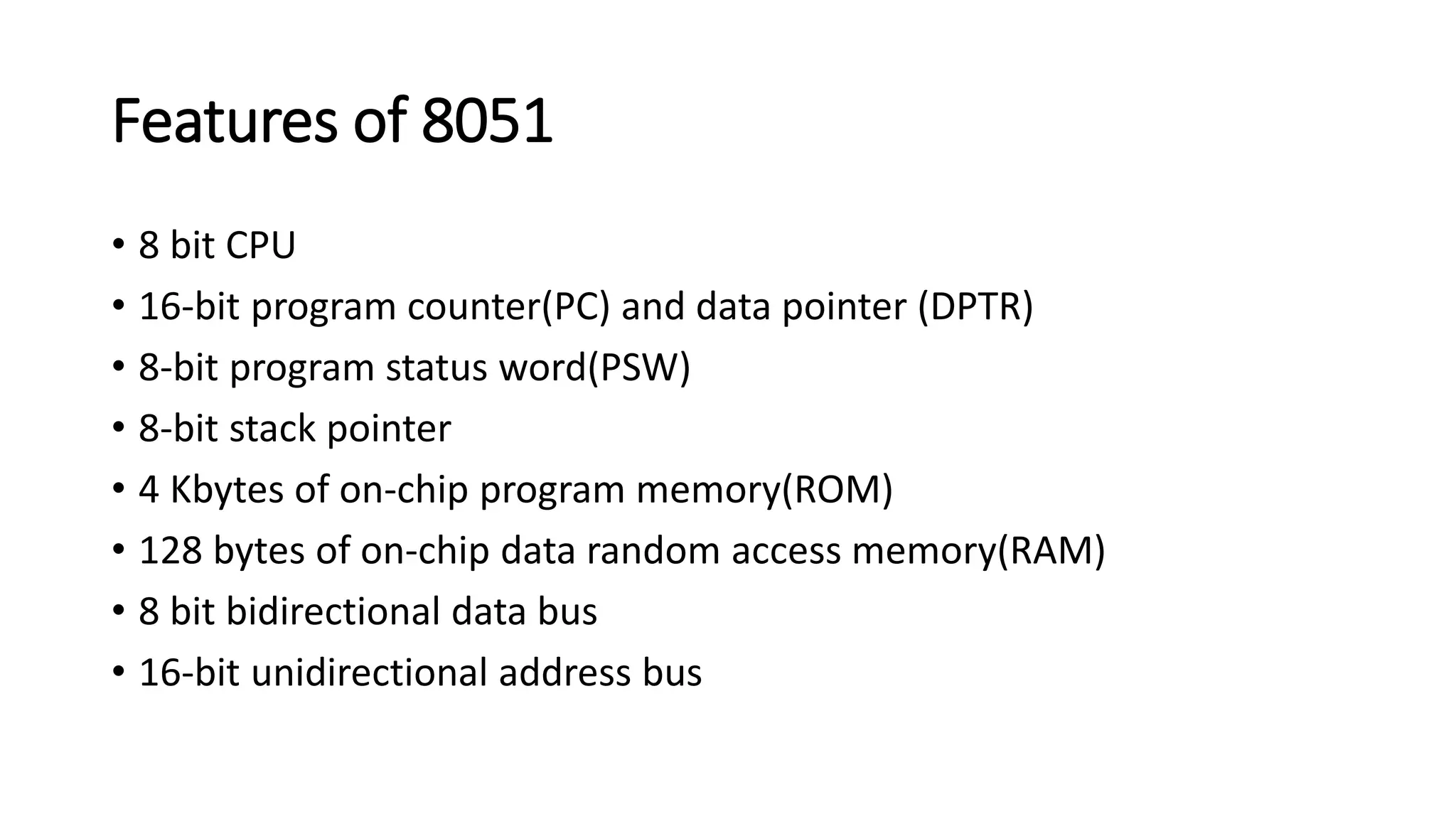 Features of 8051

• 8 bit CPU
• 16-bit program counter(PC) and data pointer (DPTR)
• 8-bit program status word(PSW)
• 8-bit stack pointer
• 4 Kbytes of on-chip program memory(ROM)
• 128 bytes of on-chip data random access memory(RAM)
• 8 bit bidirectional data bus
• 16-bit unidirectional address bus